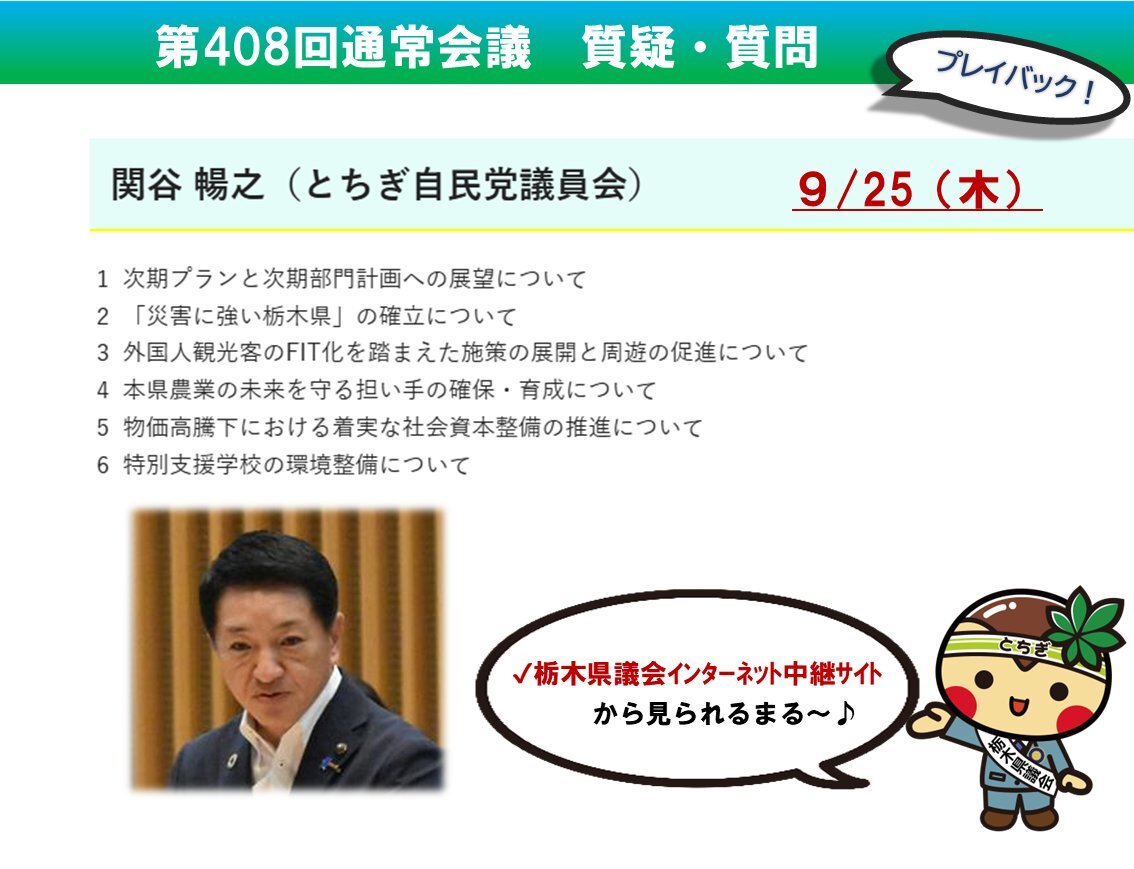 第408回通常会議　質疑・質問

プレイバック！

関谷 暢之（とちぎ自民党議員会）

9/25（木）

1 次期プランと次期部門計画への展望について
2 「災害に強い栃木県」の確立について
3 外国人観光客のFIT化を踏まえた施策の展開と周遊の促進について
4 本県農業の未来を守る担い手の確保・育成について
5 物価高騰下における着実な社会資本整備の推進について
6 特別支援学校の環境整備について

✓栃木県議会インターネット中継サイト
から見られるまる～♪

とちぎ

栃木県議会